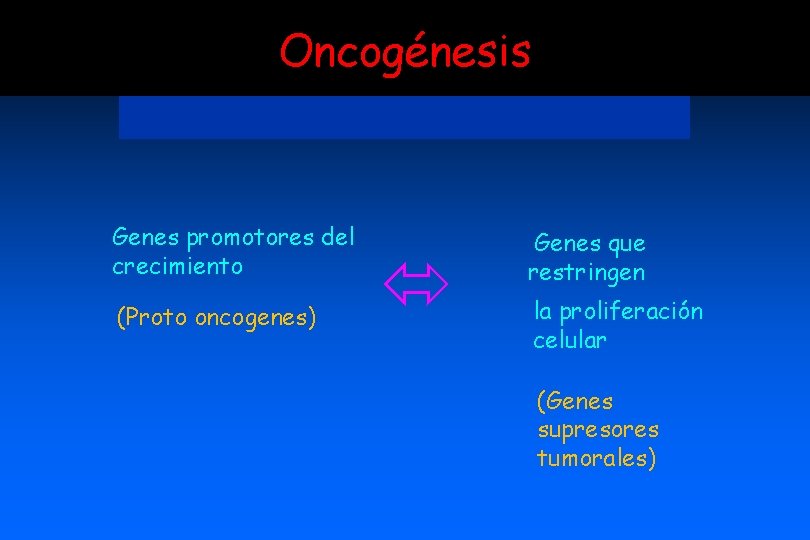 Oncogénesis

Genes promotores del crecimiento

(Proto oncogenes)

Genes que restringen

la proliferación celular

(Genes supresores tumorales)